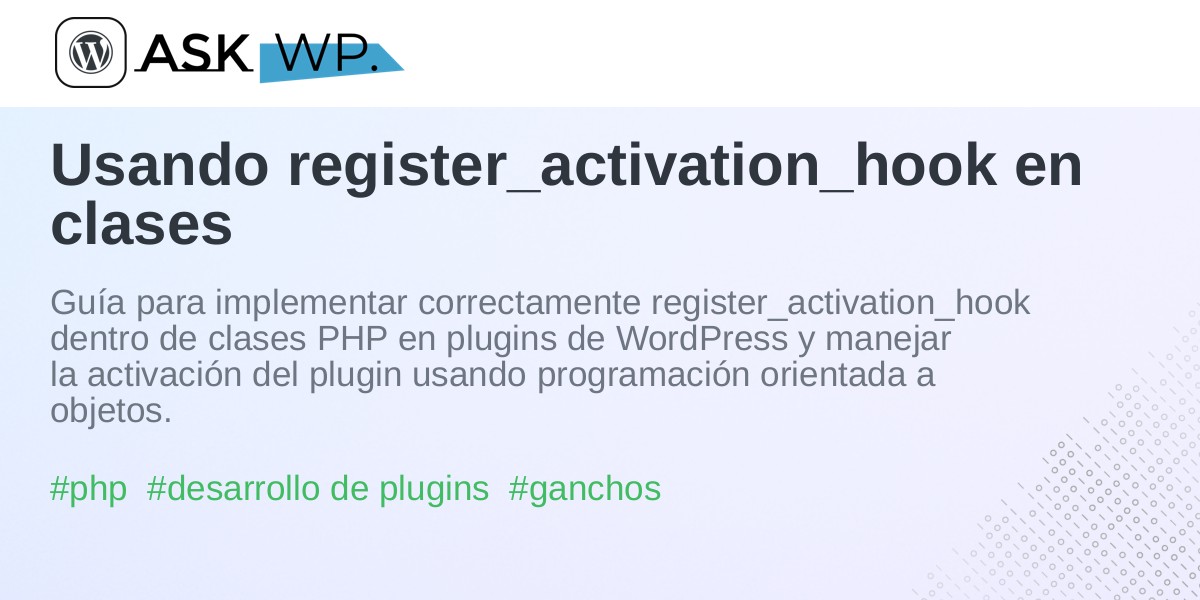 ASK WP.

Usando register_activation_hook en clases

Guía para implementar correctamente register_activation_hook dentro de clases PHP en plugins de WordPress y manejar la activación del plugin usando programación orientada a objetos.

#php #desarrollo de plugins #ganchos